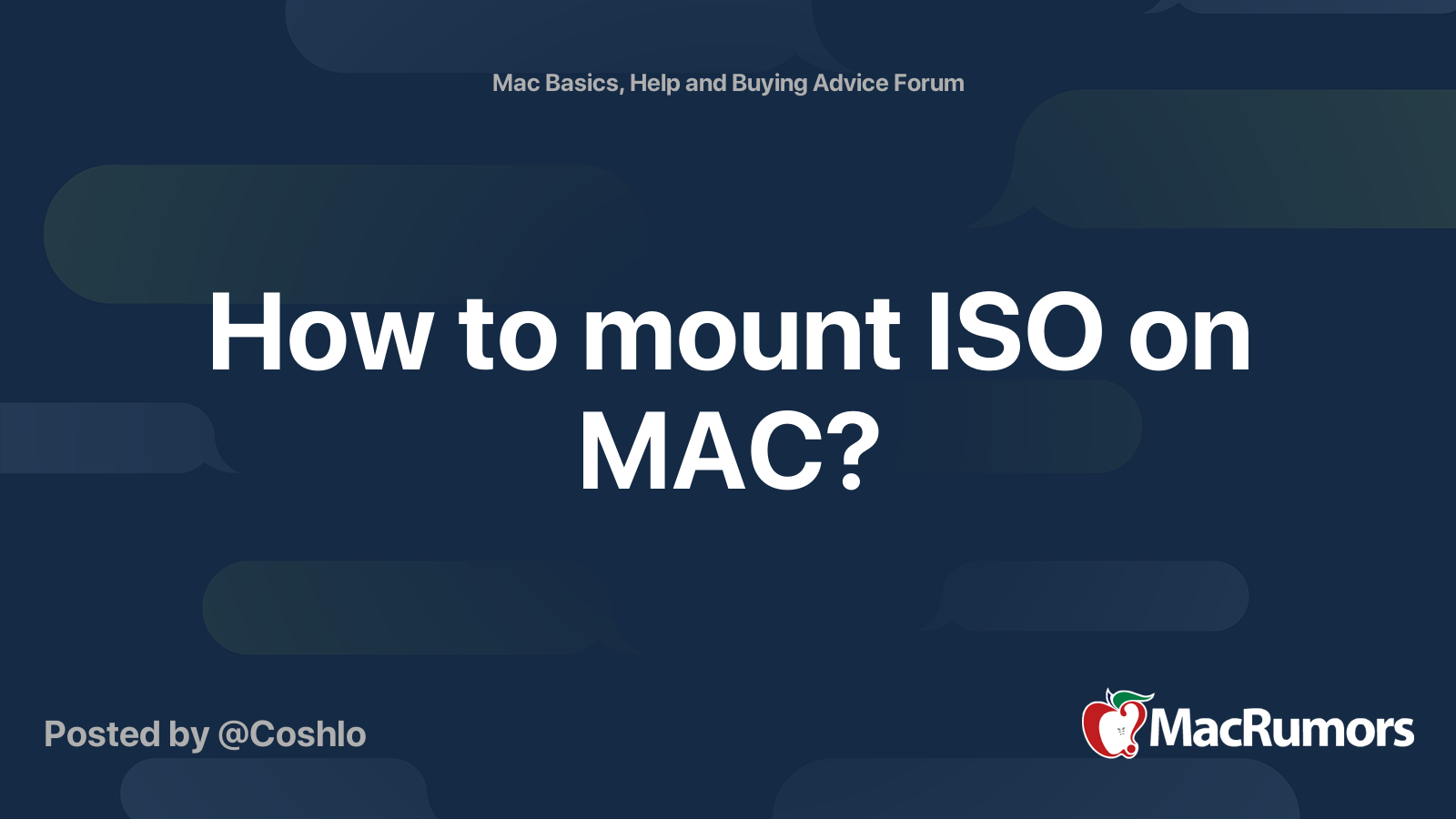 Mac Basics, Help and Buying Advice Forum

How to mount ISO on MAC?

Posted by @Coshlo

MacRumors